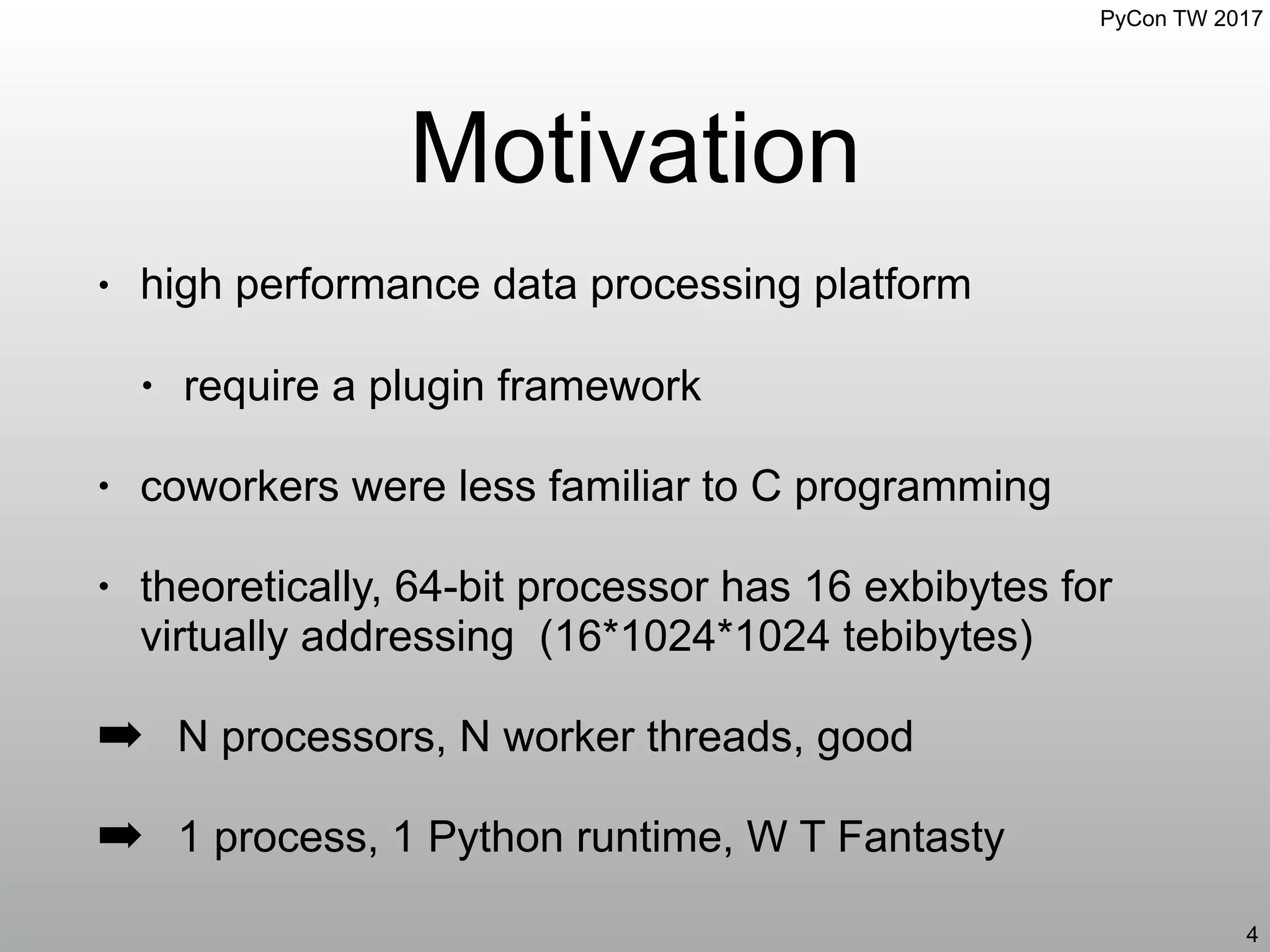 PyCon TW 2017

Motivation

• high performance data processing platform

• require a plugin framework

• coworkers were less familiar to C programming

• theoretically, 64-bit processor has 16 exbibytes for virtually addressing (16*1024*1024 tebibytes)

➡ N processors, N worker threads, good

➡ 1 process, 1 Python runtime, W T Fantasty

4